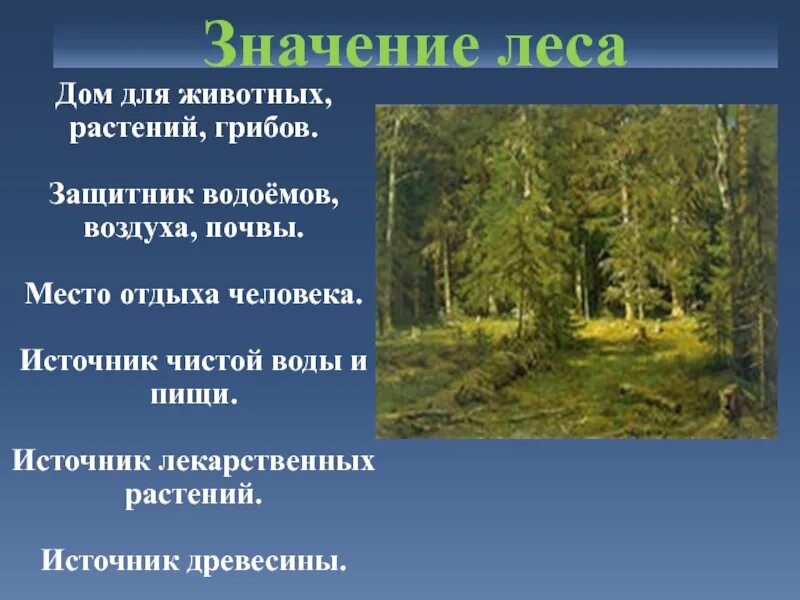 Значение леса

Дом для животных, растений, грибов.

Защитник водоёмов, воздуха, почвы.

Место отдыха человека.

Источник чистой воды и пищи.

Источник лекарственных растений.

Источник древесины.